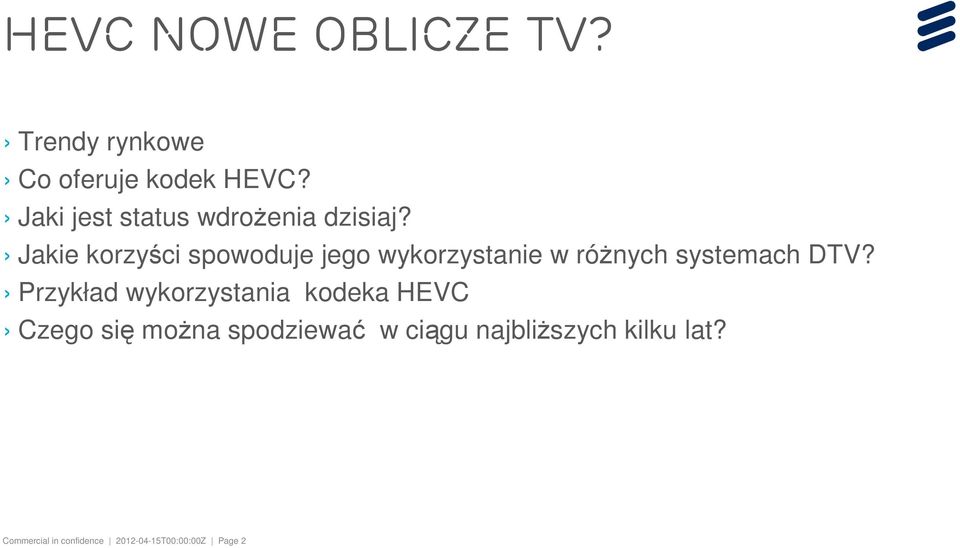 HEVC NOWE OBLICZE TV?

› Trendy rynkowe
› Co oferuje kodek HEVC?
› Jaki jest status wdrożenia dzisiaj?
› Jakie korzyści spowoduje jego wykorzystanie w różnych systemach DTV?
› Przykład wykorzystania kodeka HEVC
› Czego się można spodziewać w ciągu najbliższych kilku lat?

Commercial in confidence | 2012-04-15T00:00:00Z | Page 2